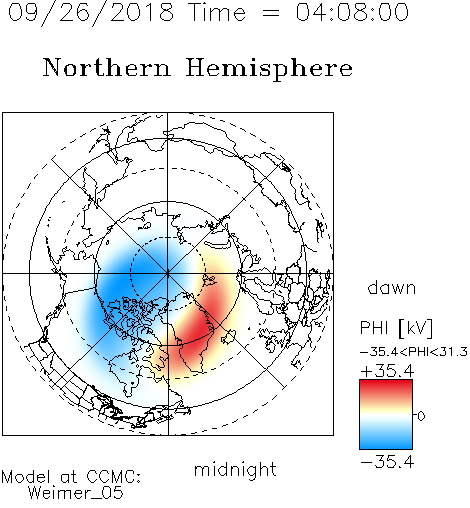 09/26/2018 Time = 04:08:00

Northern Hemisphere

dawn

PHI [kV]

−35.4<PHI<31.3

+35.4

0

−35.4

midnight

Model at CCMC:
Weimer_05